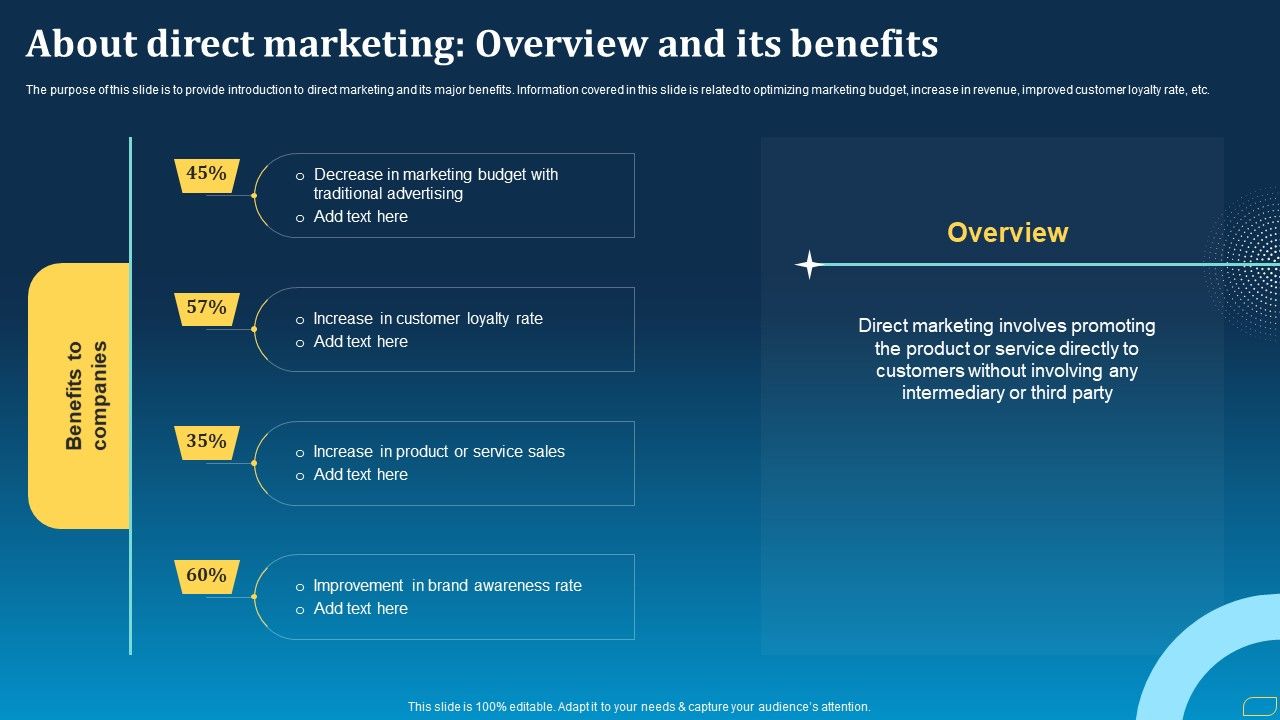 About direct marketing: Overview and its benefits

The purpose of this slide is to provide introduction to direct marketing and its major benefits. Information covered in this slide is related to optimizing marketing budget, increase in revenue, improved customer loyalty rate, etc.

Benefits to companies

45%
o Decrease in marketing budget with traditional advertising
o Add text here

57%
o Increase in customer loyalty rate
o Add text here

35%
o Increase in product or service sales
o Add text here

60%
o Improvement in brand awareness rate
o Add text here

Overview

Direct marketing involves promoting the product or service directly to customers without involving any intermediary or third party

This slide is 100% editable. Adapt it to your needs & capture your audience's attention.